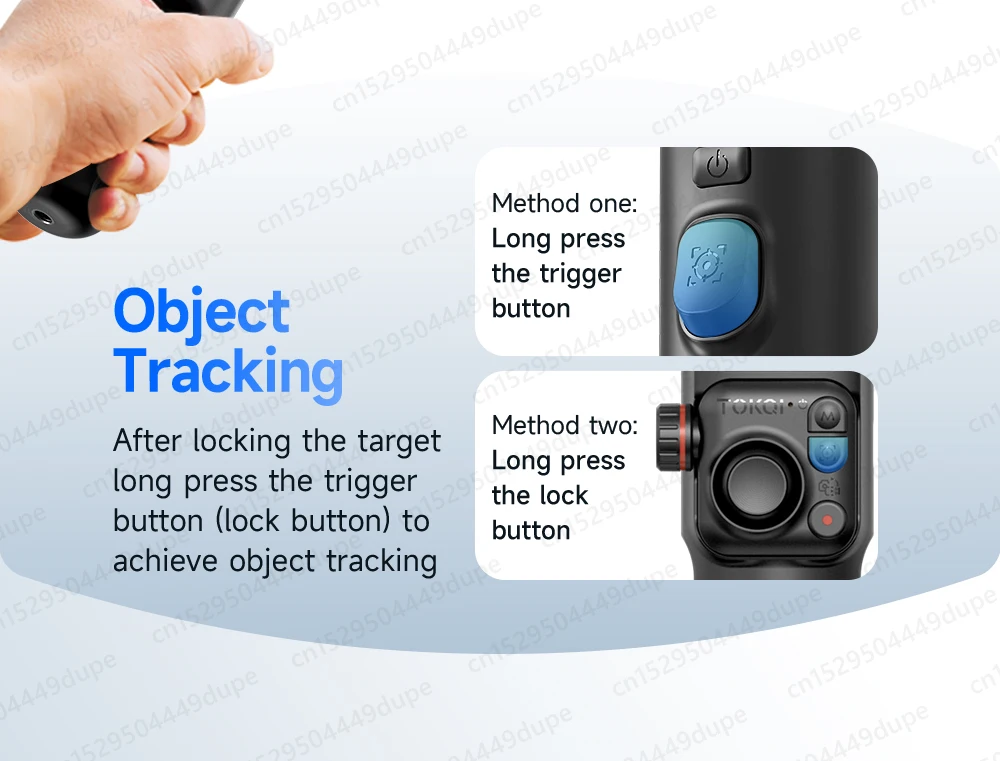 Object Tracking

After locking the target long press the trigger button (lock button) to achieve object tracking

Method one:
Long press the trigger button

Method two:
Long press the lock button

TOKQI

M

cn1529504449dupe